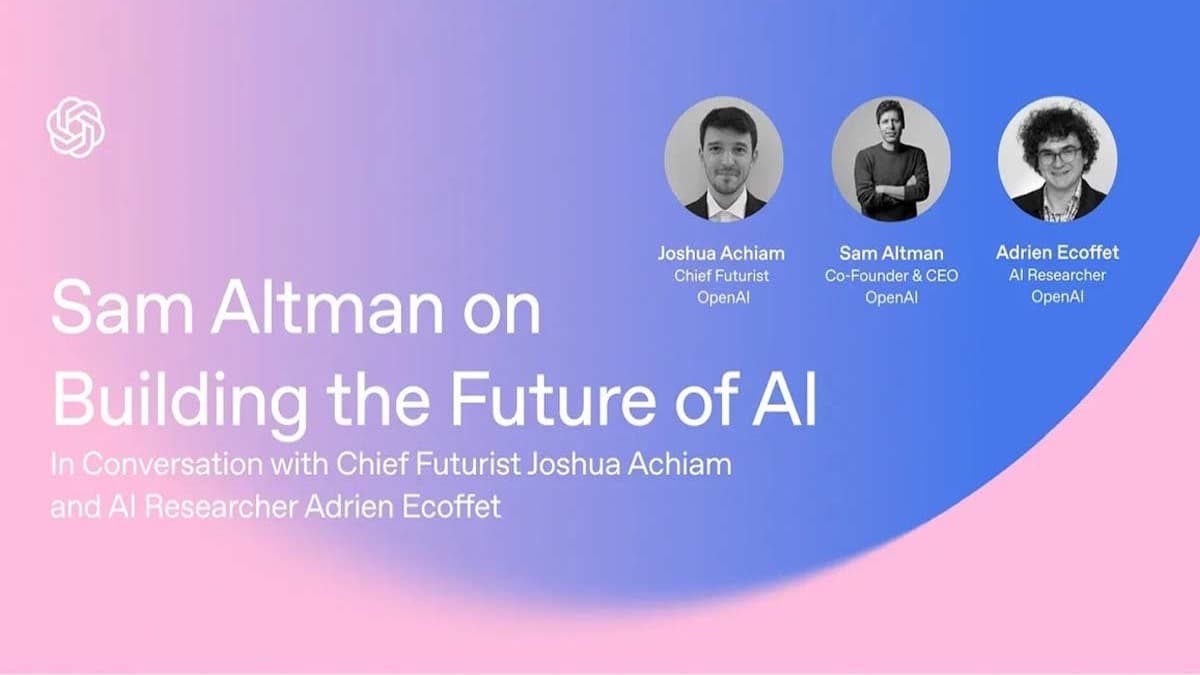 Joshua Achiam
Chief Futurist
OpenAI

Sam Altman
Co-Founder & CEO
OpenAI

Adrien Ecoffet
AI Researcher
OpenAI

Sam Altman on Building the Future of AI

In Conversation with Chief Futurist Joshua Achiam and AI Researcher Adrien Ecoffet